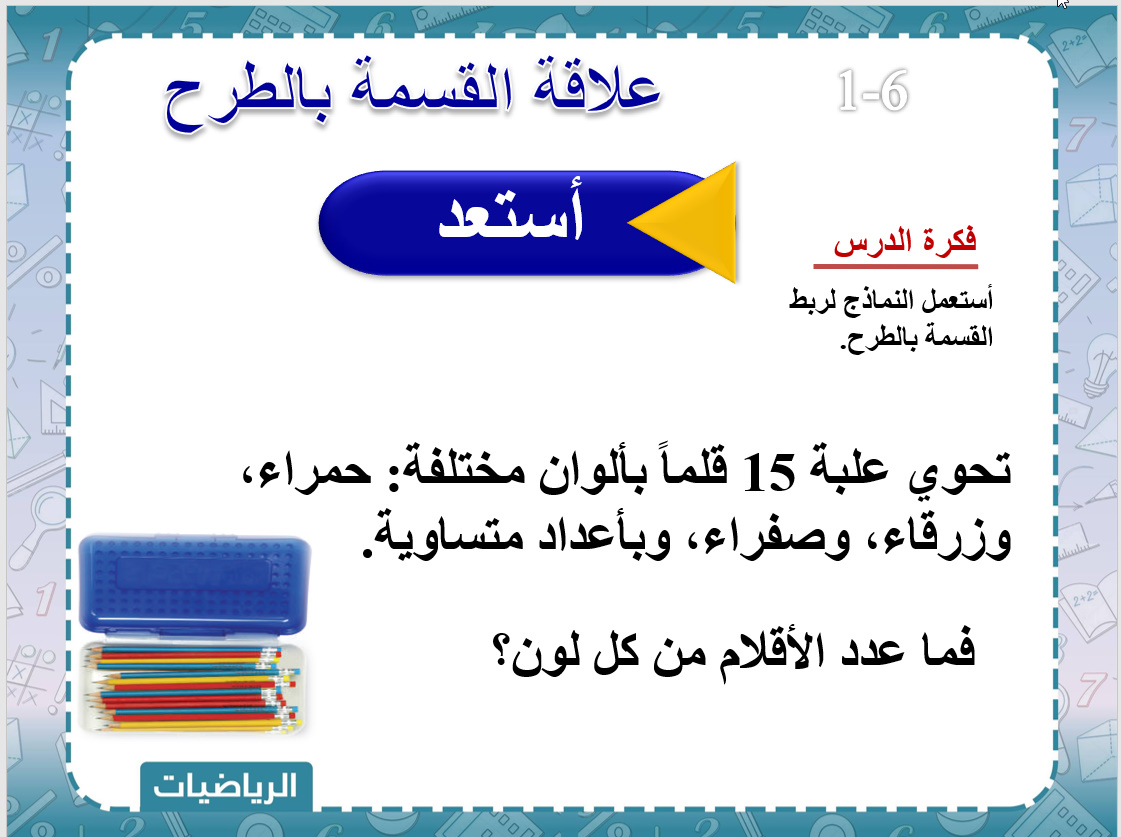 1-6 علاقة القسمة بالطرح

أستعد

فكرة الدرس

أستعمل النماذج لربط القسمة بالطرح.

تحوي علبة 15 قلماً بألوان مختلفة: حمراء، وزرقاء، وصفراء، وبأعداد متساوية.

فما عدد الأقلام من كل لون؟

الرياضيات